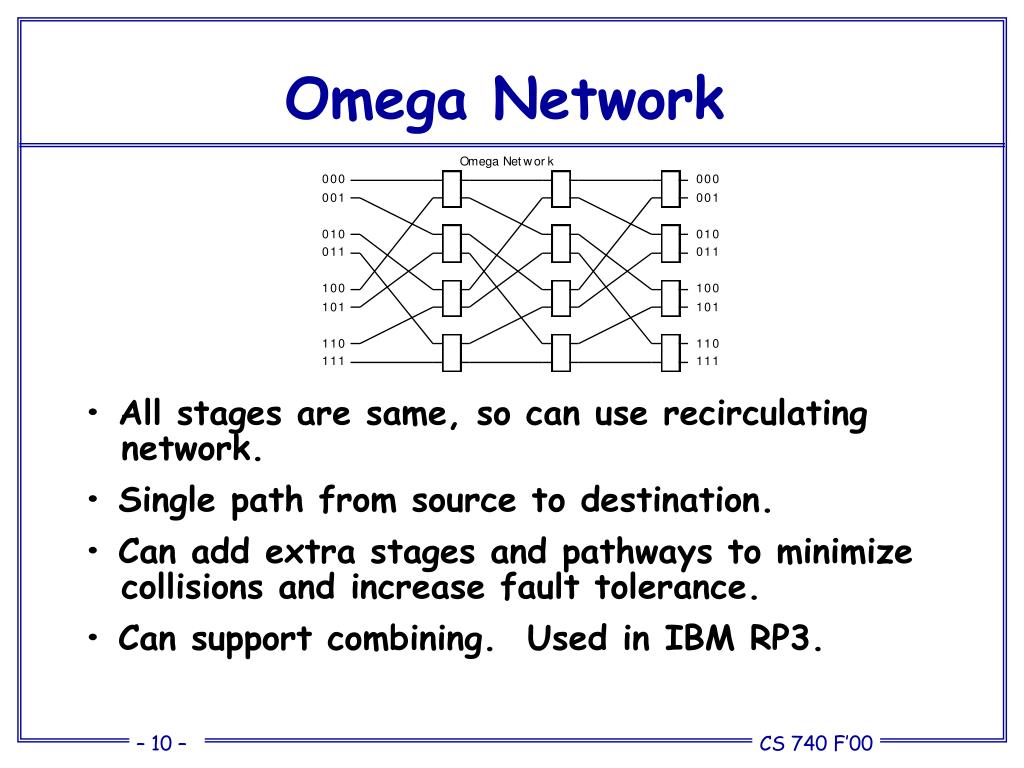 Omega Network

Omega Network

000
001
010
011
100
101
110
111

000
001
010
011
100
101
110
111

• All stages are same, so can use recirculating network.

• Single path from source to destination.

• Can add extra stages and pathways to minimize collisions and increase fault tolerance.

• Can support combining. Used in IBM RP3.

– 10 –

CS 740 F'00